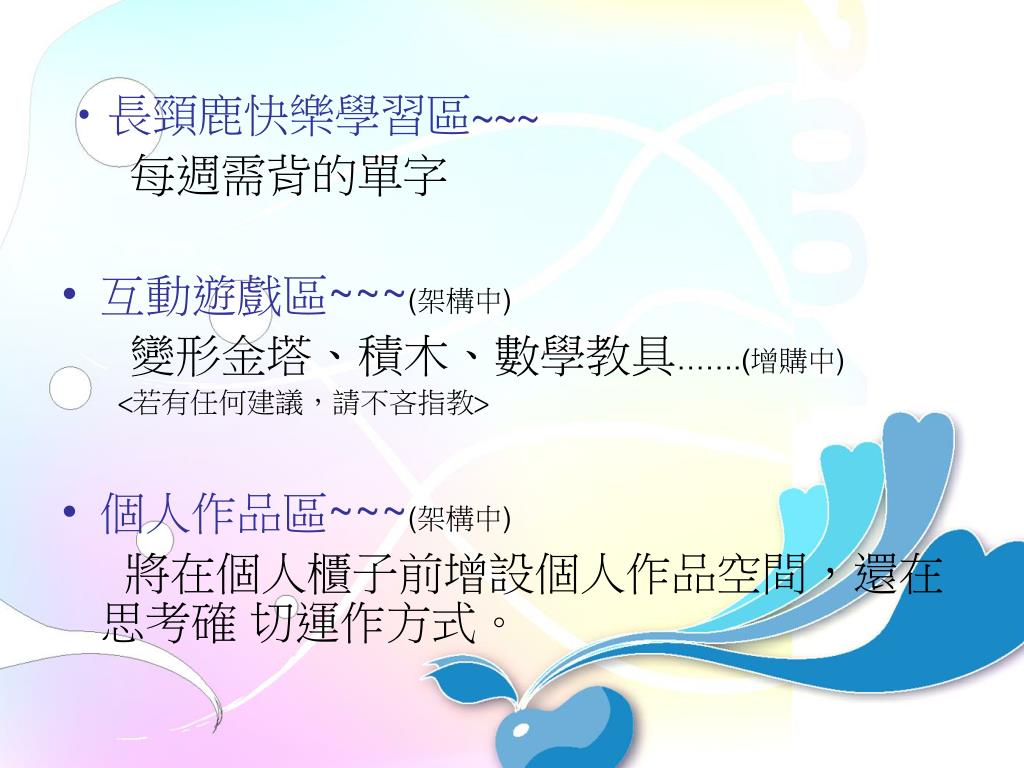 • 長頸鹿快樂學習區~~~
每週需背的單字

• 互動遊戲區~~~(架構中)
變形金塔、積木、數學教具…….(增購中)
<若有任何建議，請不吝指教>

• 個人作品區~~~(架構中)
將在個人櫃子前增設個人作品空間，還在思考確 切運作方式。